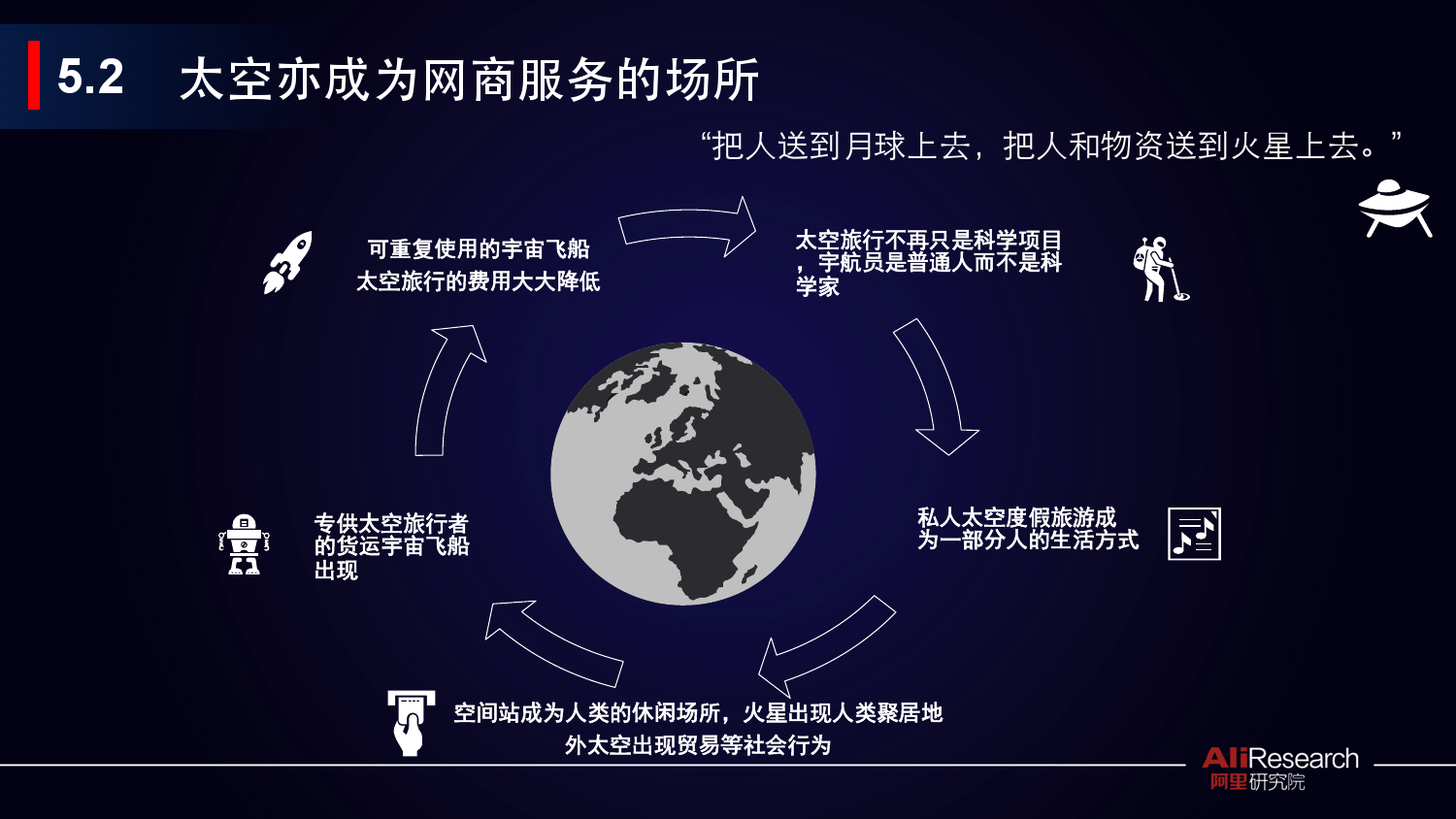 5.2 太空亦成为网商服务的场所

“把人送到月球上去，把人和物资送到火星上去。”

可重复使用的宇宙飞船
太空旅行的费用大大降低

太空旅行不再只是科学项目，宇航员是普通人而不是科学家

私人太空度假旅游成为一部分人的生活方式

空间站成为人类的休闲场所，火星出现人类聚居地
外太空出现贸易等社会行为

专供太空旅行者的货运宇宙飞船出现

AliResearch
阿里研究院